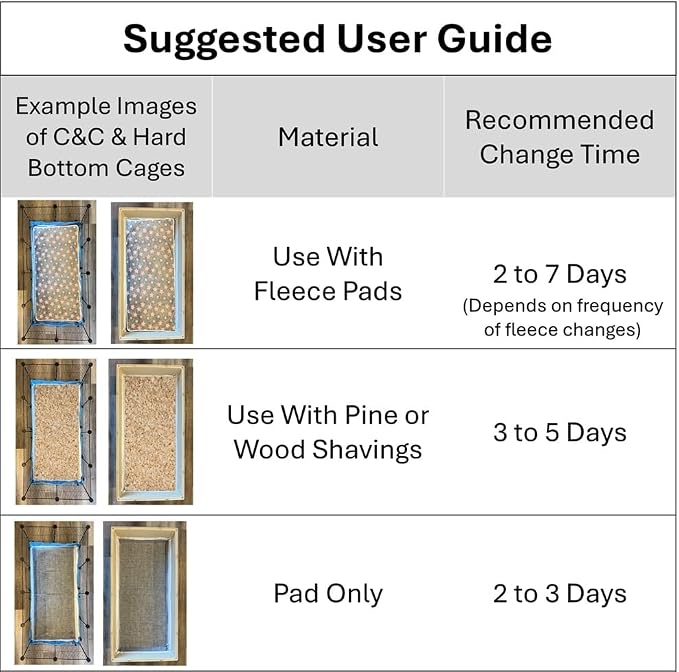 Suggested User Guide

| Example Images of C&C & Hard Bottom Cages | Material | Recommended Change Time |
|---|---|---|
| | Use With Fleece Pads | 2 to 7 Days (Depends on frequency of fleece changes) |
| | Use With Pine or Wood Shavings | 3 to 5 Days |
| | Pad Only | 2 to 3 Days |